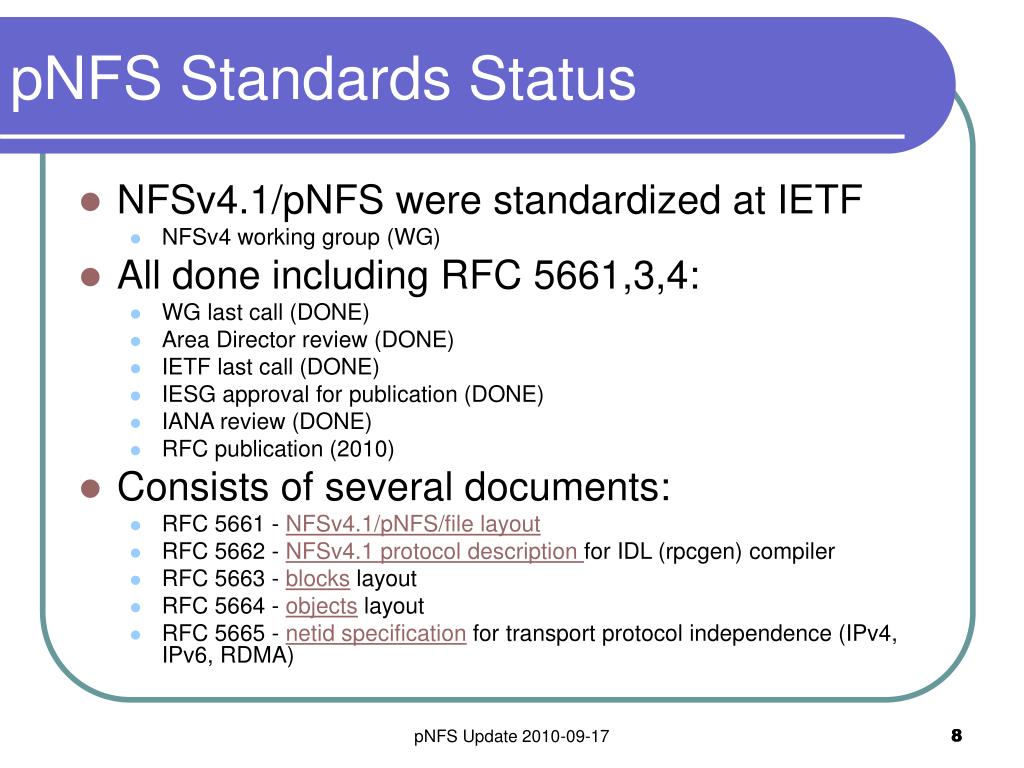 pNFS Standards Status

- NFSv4.1/pNFS were standardized at IETF
  - NFSv4 working group (WG)
- All done including RFC 5661,3,4:
  - WG last call (DONE)
  - Area Director review (DONE)
  - IETF last call (DONE)
  - IESG approval for publication (DONE)
  - IANA review (DONE)
  - RFC publication (2010)
- Consists of several documents:
  - RFC 5661 - NFSv4.1/pNFS/file layout
  - RFC 5662 - NFSv4.1 protocol description for IDL (rpcgen) compiler
  - RFC 5663 - blocks layout
  - RFC 5664 - objects layout
  - RFC 5665 - netid specification for transport protocol independence (IPv4, IPv6, RDMA)

pNFS Update 2010-09-17

8